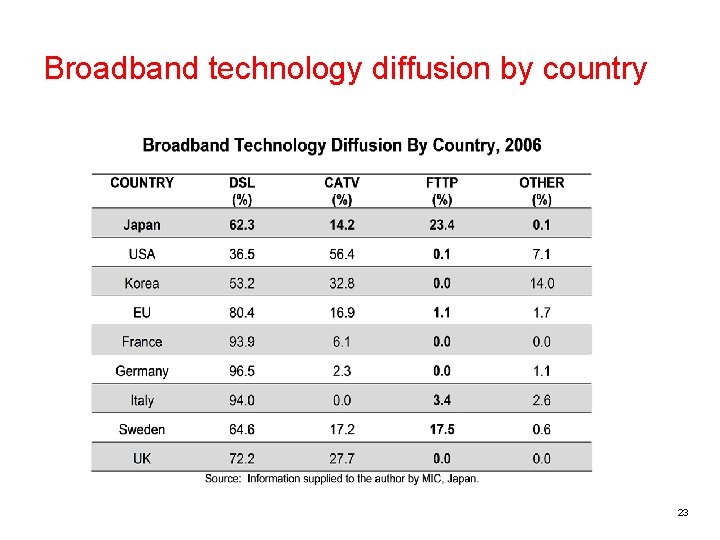 Broadband technology diffusion by country

Broadband Technology Diffusion By Country, 2006

| COUNTRY | DSL (%) | CATV (%) | FTTP (%) | OTHER (%) |
|---|---|---|---|---|
| Japan | 62.3 | 14.2 | 23.4 | 0.1 |
| USA | 36.5 | 56.4 | 0.1 | 7.1 |
| Korea | 53.2 | 32.8 | 0.0 | 14.0 |
| EU | 80.4 | 16.9 | 1.1 | 1.7 |
| France | 93.9 | 6.1 | 0.0 | 0.0 |
| Germany | 96.5 | 2.3 | 0.0 | 1.1 |
| Italy | 94.0 | 0.0 | 3.4 | 2.6 |
| Sweden | 64.6 | 17.2 | 17.5 | 0.6 |
| UK | 72.2 | 27.7 | 0.0 | 0.0 |

Source: Information supplied to the author by MIC, Japan.

23